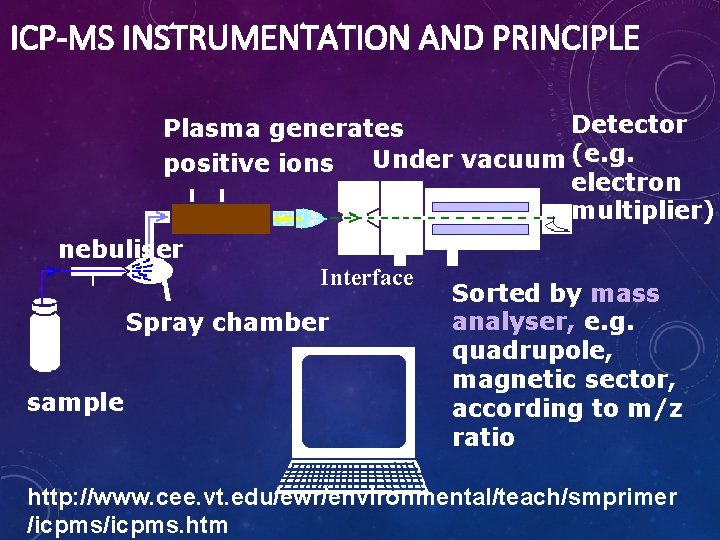 ICP-MS INSTRUMENTATION AND PRINCIPLE

Plasma generates positive ions

Under vacuum

Detector (e.g. electron multiplier)

nebuliser

Interface

Spray chamber

sample

Sorted by mass analyser, e.g. quadrupole, magnetic sector, according to m/z ratio

http://www.cee.vt.edu/ewr/environmental/teach/smprimer/icpms/icpms.htm